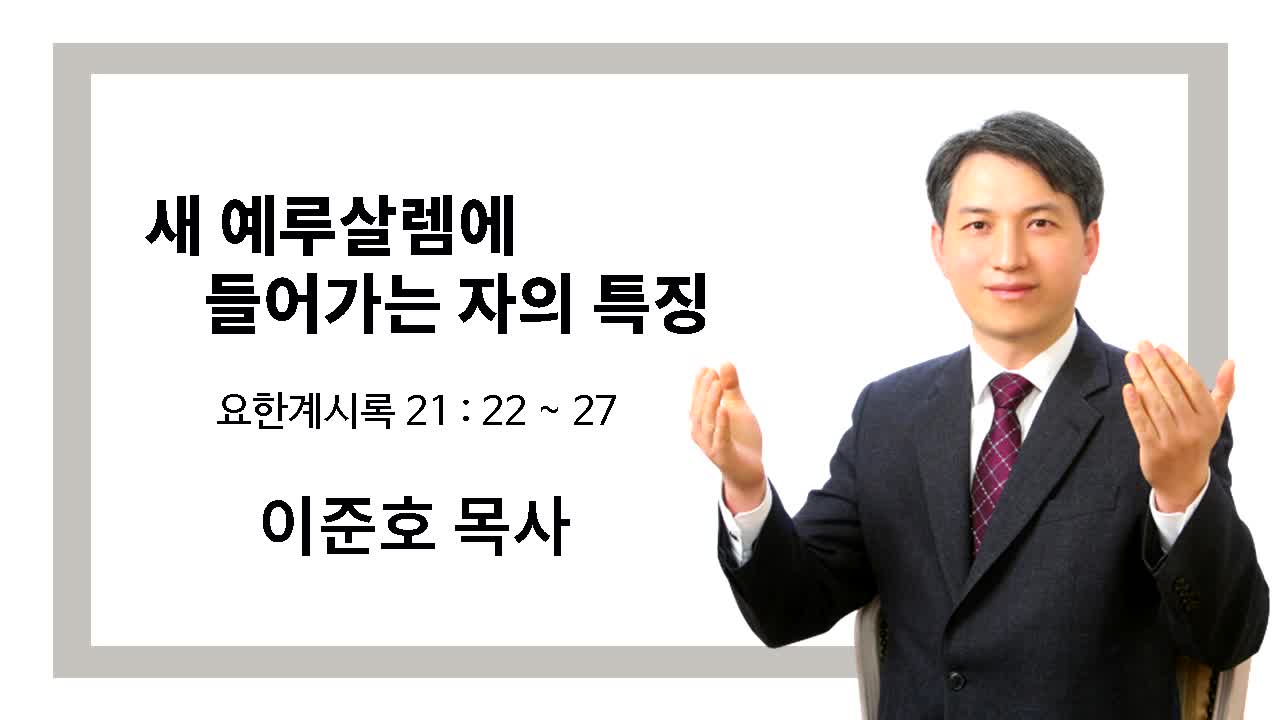 새 예루살렘에
들어가는 자의 특징

요한계시록 21 : 22 ~ 27

이준호 목사